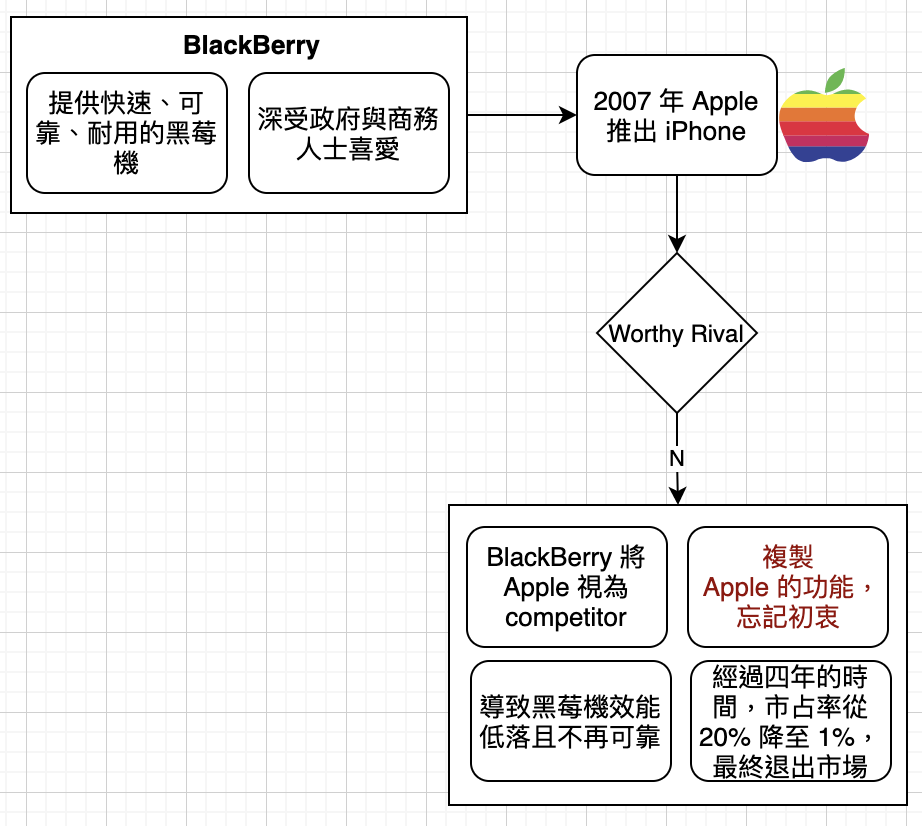 BlackBerry

提供快速、可靠、耐用的黑莓機

深受政府與商務人士喜愛

2007 年 Apple 推出 iPhone

Worthy Rival

N

BlackBerry 將 Apple 視為 competitor

複製 Apple 的功能，忘記初衷

導致黑莓機效能低落且不再可靠

經過四年的時間，市占率從 20% 降至 1%，最終退出市場